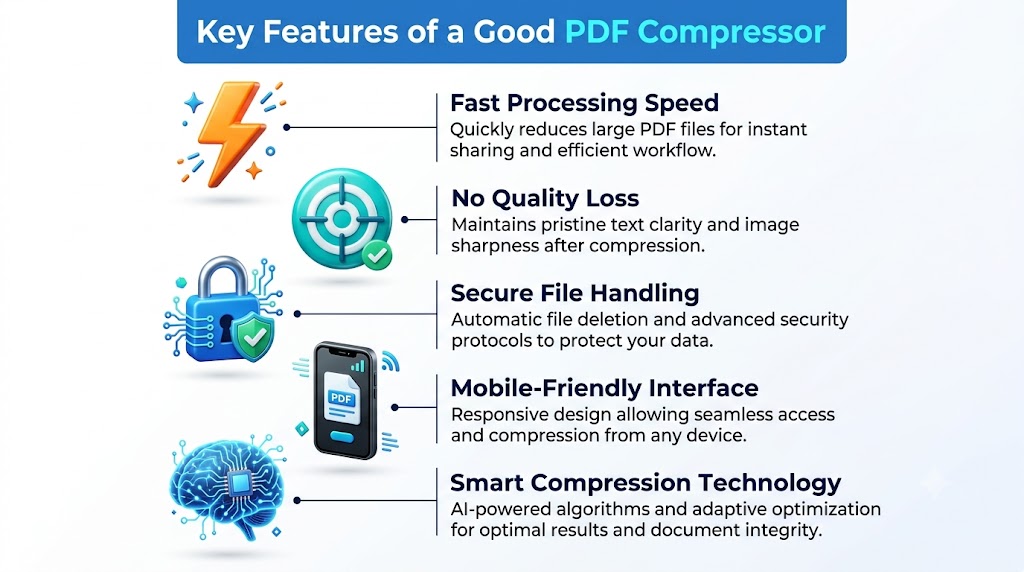 Key Features of a Good PDF Compressor

Fast Processing Speed
Quickly reduces large PDF files for instant sharing and efficient workflow.

No Quality Loss
Maintains pristine text clarity and image sharpness after compression.

Secure File Handling
Automatic file deletion and advanced security protocols to protect your data.

PDF

Mobile-Friendly Interface
Responsive design allowing seamless access and compression from any device.

Smart Compression Technology
AI-powered algorithms and adaptive optimization for optimal results and document integrity.